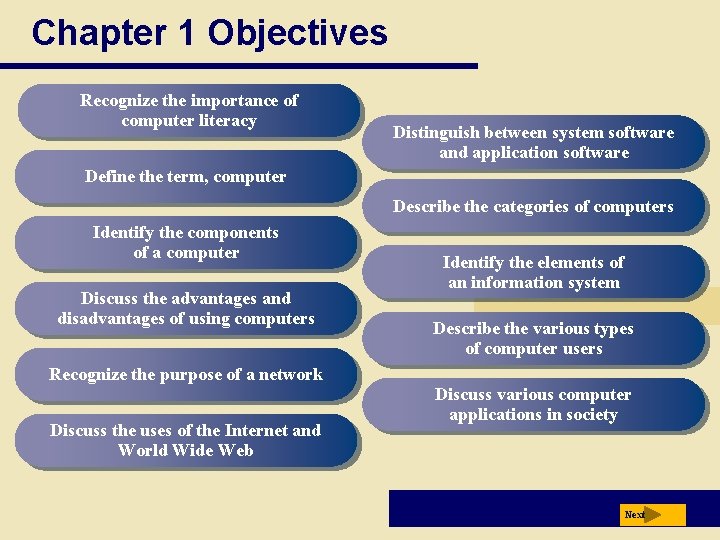 Chapter 1 Objectives

Recognize the importance of computer literacy

Define the term, computer

Identify the components of a computer

Discuss the advantages and disadvantages of using computers

Recognize the purpose of a network

Discuss the uses of the Internet and World Wide Web

Distinguish between system software and application software

Describe the categories of computers

Identify the elements of an information system

Describe the various types of computer users

Discuss various computer applications in society

Next